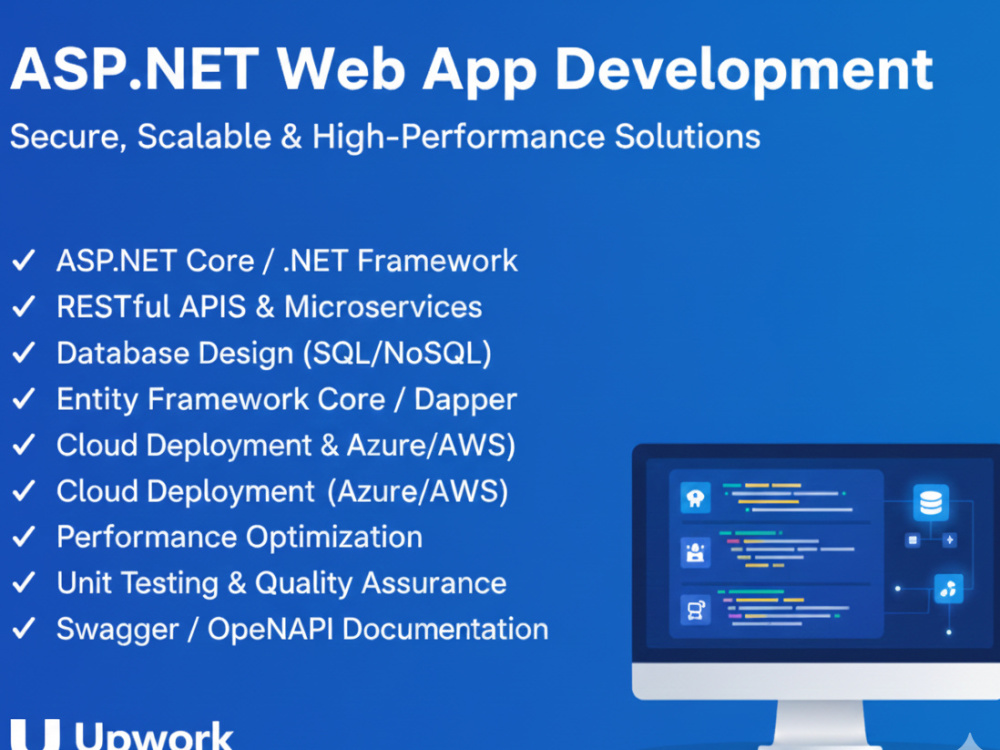 ASP.NET Web App Development

Secure, Scalable & High-Performance Solutions

✓ ASP.NET Core / .NET Framework
✓ RESTful APIS & Microservices
✓ Database Design (SQL/NoSQL)
✓ Entity Framework Core / Dapper
✓ Cloud Deployment & Azure/AWS)
✓ Cloud Deployment (Azure/AWS)
✓ Performance Optimization
✓ Unit Testing & Quality Assurance
✓ Swagger / OpeNAPI Documentation

Upwork